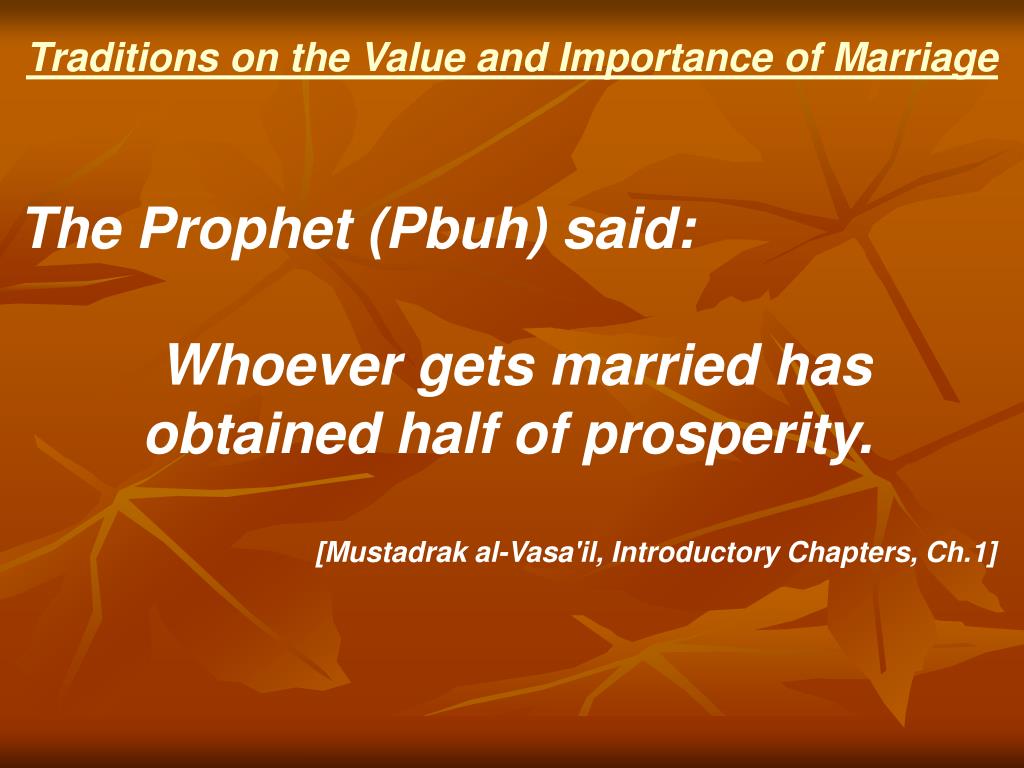 Traditions on the Value and Importance of Marriage

The Prophet (Pbuh) said:

Whoever gets married has obtained half of prosperity.

[Mustadrak al-Vasa'il, Introductory Chapters, Ch.1]